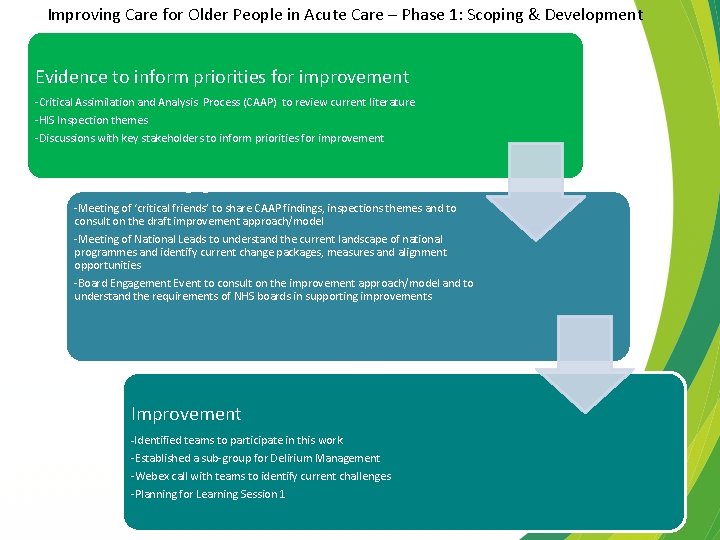 Improving Care for Older People in Acute Care – Phase 1: Scoping & Development

Evidence to inform priorities for improvement

-Critical Assimilation and Analysis Process (CAAP) to review current literature
-HIS Inspection themes
-Discussions with key stakeholders to inform priorities for improvement

-Meeting of 'critical friends' to share CAAP findings, inspections themes and to consult on the draft improvement approach/model
-Meeting of National Leads to understand the current landscape of national programmes and identify current change packages, measures and alignment opportunities
-Board Engagement Event to consult on the improvement approach/model and to understand the requirements of NHS boards in supporting improvements

Improvement

-Identified teams to participate in this work
-Established a sub-group for Delirium Management
-Webex call with teams to identify current challenges
-Planning for Learning Session 1